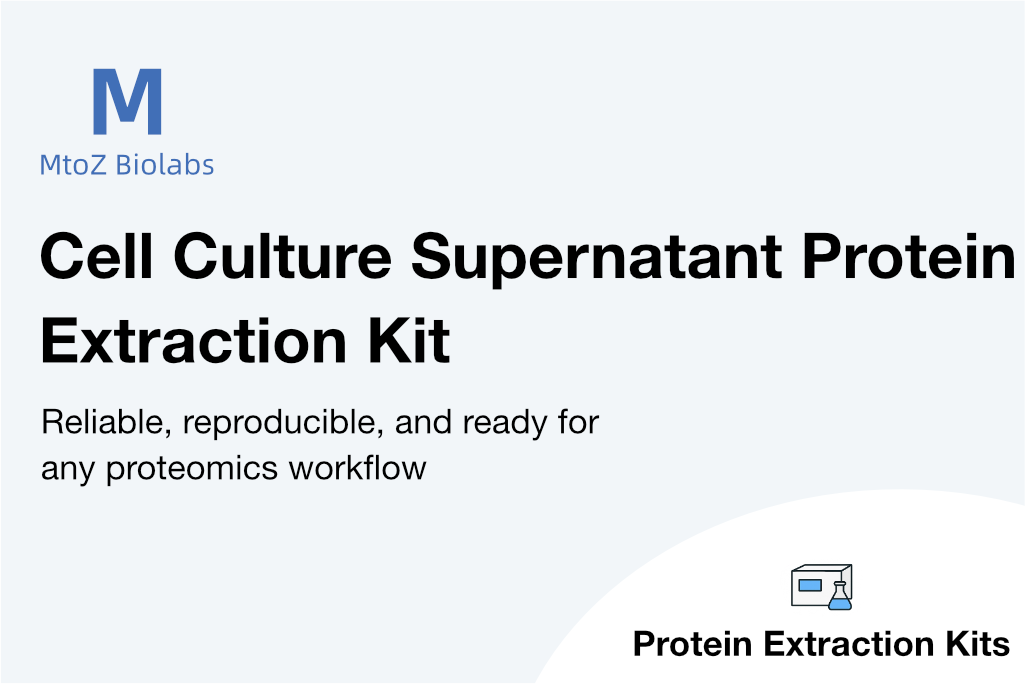 M
MtoZ Biolabs

Cell Culture Supernatant Protein Extraction Kit

Reliable, reproducible, and ready for any proteomics workflow

Protein Extraction Kits